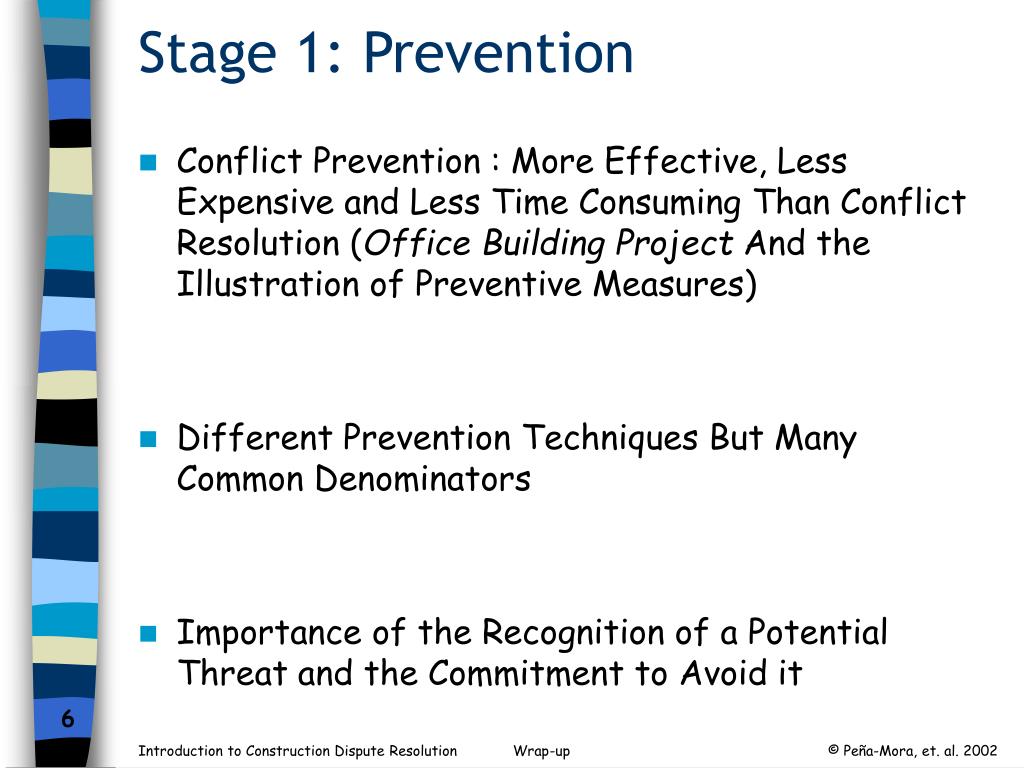 Stage 1: Prevention

Conflict Prevention : More Effective, Less Expensive and Less Time Consuming Than Conflict Resolution (Office Building Project And the Illustration of Preventive Measures)

Different Prevention Techniques But Many Common Denominators

Importance of the Recognition of a Potential Threat and the Commitment to Avoid it

6

Introduction to Construction Dispute Resolution

Wrap-up

© Peña-Mora, et. al. 2002